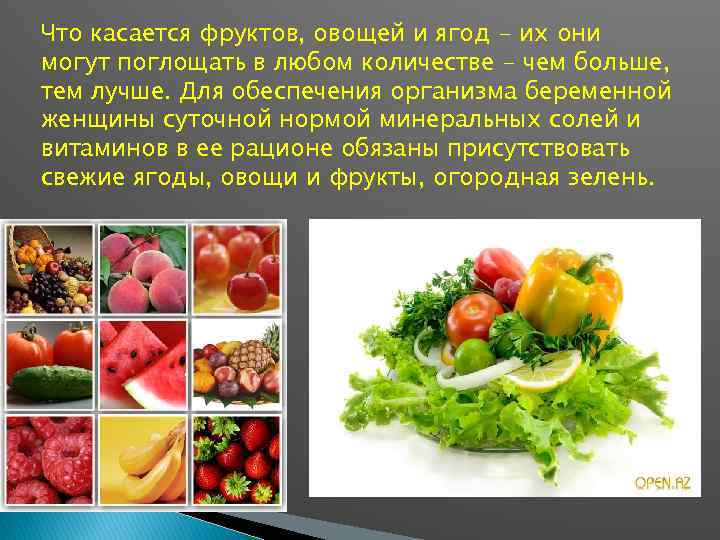 Что касается фруктов, овощей и ягод – их они могут поглощать в любом количестве – чем больше, тем лучше. Для обеспечения организма беременной женщины суточной нормой минеральных солей и витаминов в ее рационе обязаны присутствовать свежие ягоды, овощи и фрукты, огородная зелень.

OPEN.AZ